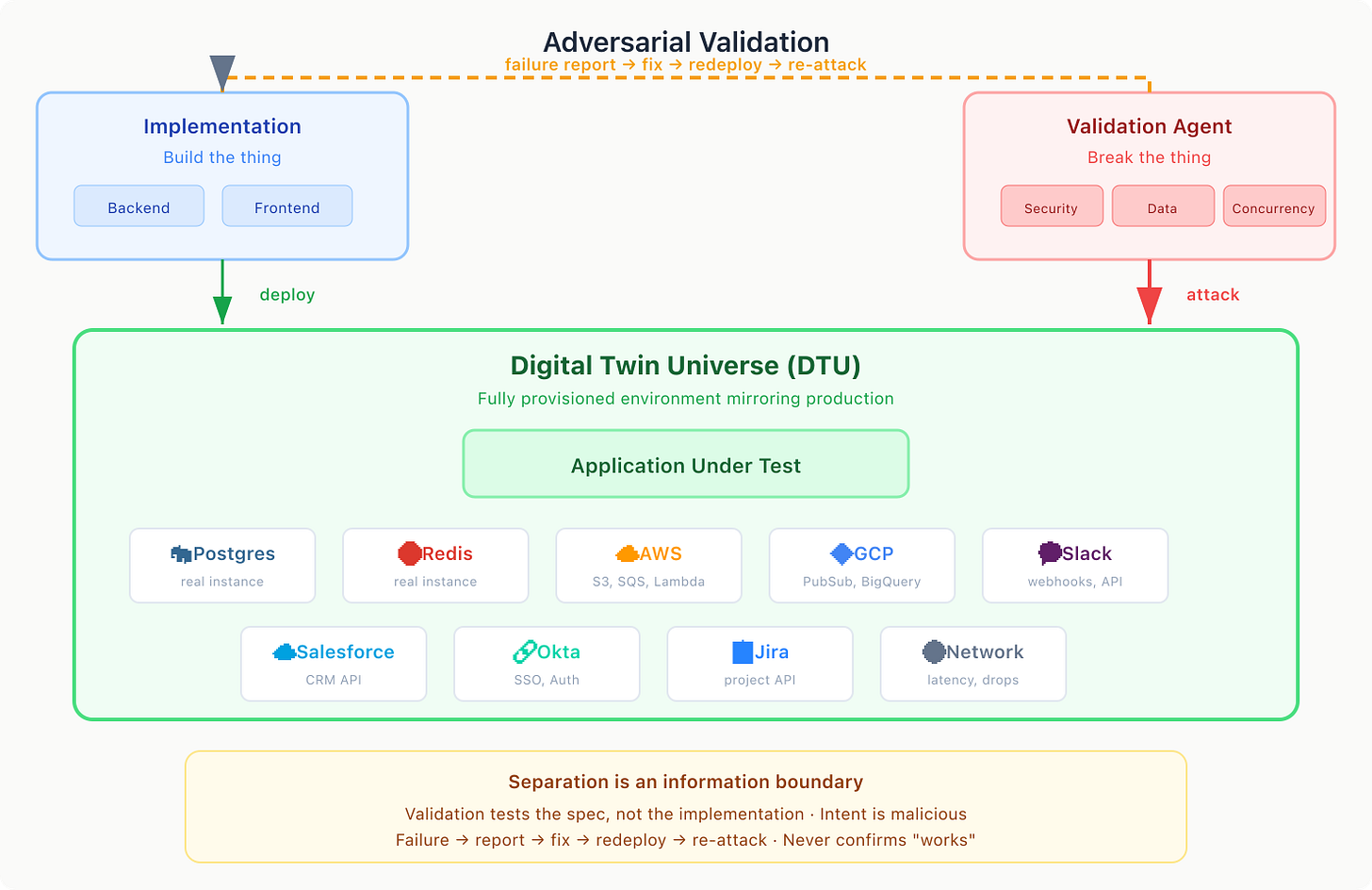 Adversarial Validation
failure report → fix → redeploy → re-attack

Implementation
Build the thing
Backend
Frontend

Validation Agent
Break the thing
Security
Data
Concurrency

deploy

attack

Digital Twin Universe (DTU)
Fully provisioned environment mirroring production

Application Under Test

Postgres
real instance

Redis
real instance

AWS
S3, SQS, Lambda

GCP
PubSub, BigQuery

Slack
webhooks, API

Salesforce
CRM API

Okta
SSO, Auth

Jira
project API

Network
latency, drops

Separation is an information boundary
Validation tests the spec, not the implementation · Intent is malicious
Failure → report → fix → redeploy → re-attack · Never confirms "works"